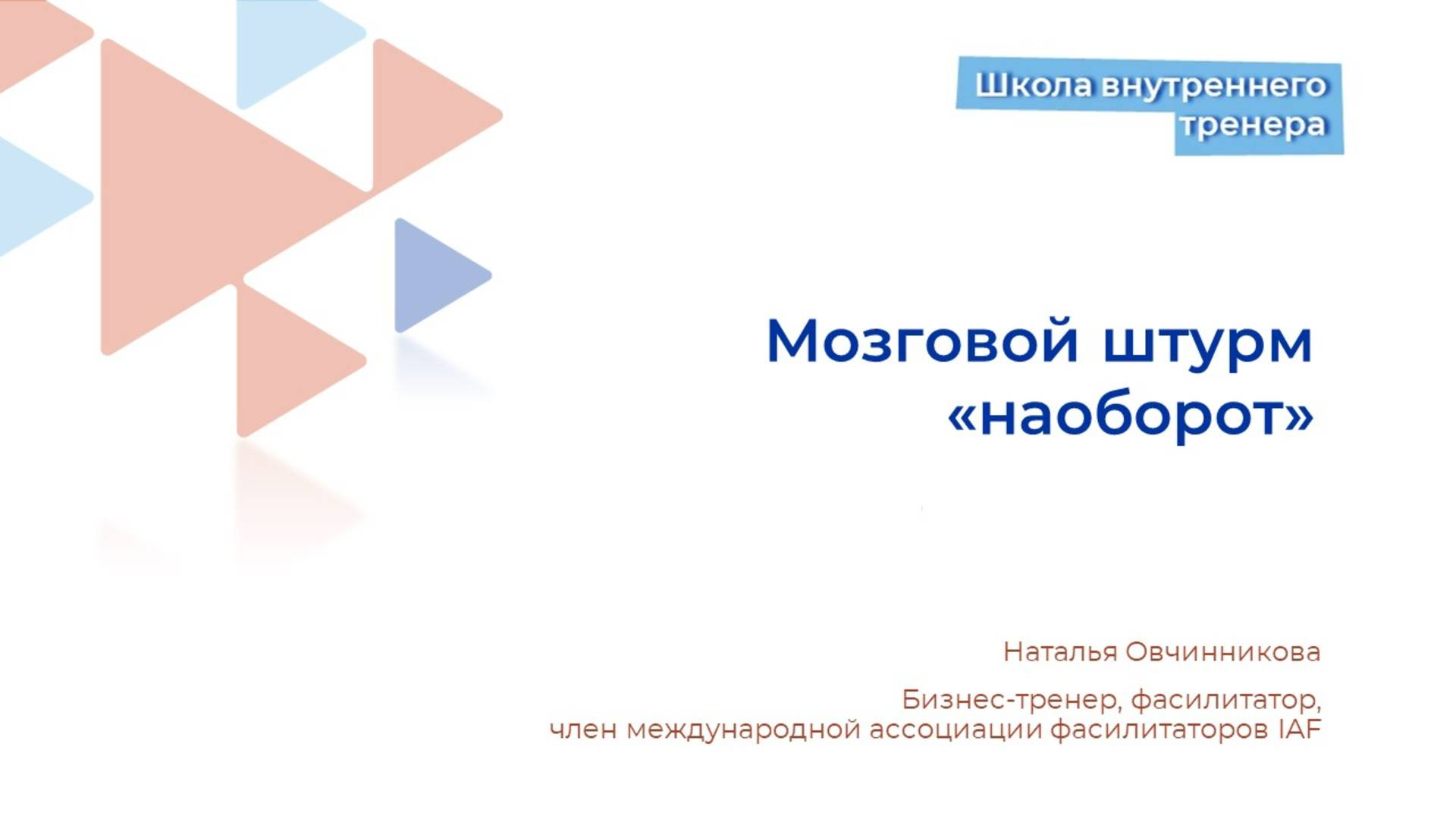 Школа внутреннего тренера

Мозговой штурм «наоборот»

Наталья Овчинникова

Бизнес-тренер, фасилитатор, член международной ассоциации фасилитаторов IAF